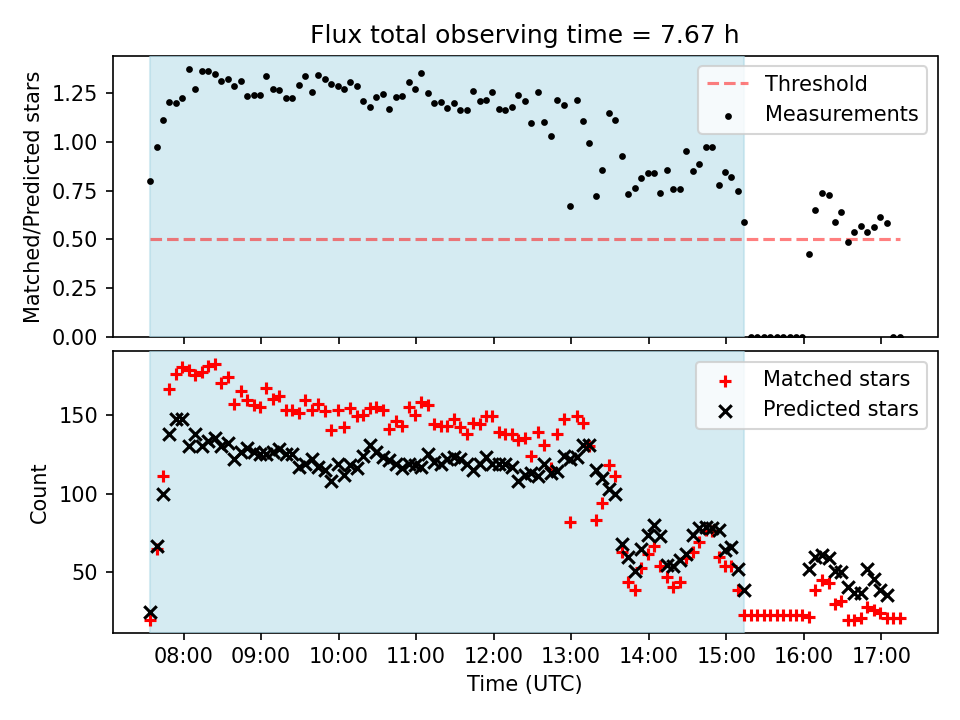 Flux total observing time = 7.67 h

Matched/Predicted stars

1.25
1.00
0.75
0.50
0.25
0.00

Threshold
Measurements

Count

150
100
50

Matched stars
Predicted stars

08:00
09:00
10:00
11:00
12:00
13:00
14:00
15:00
16:00
17:00

Time (UTC)